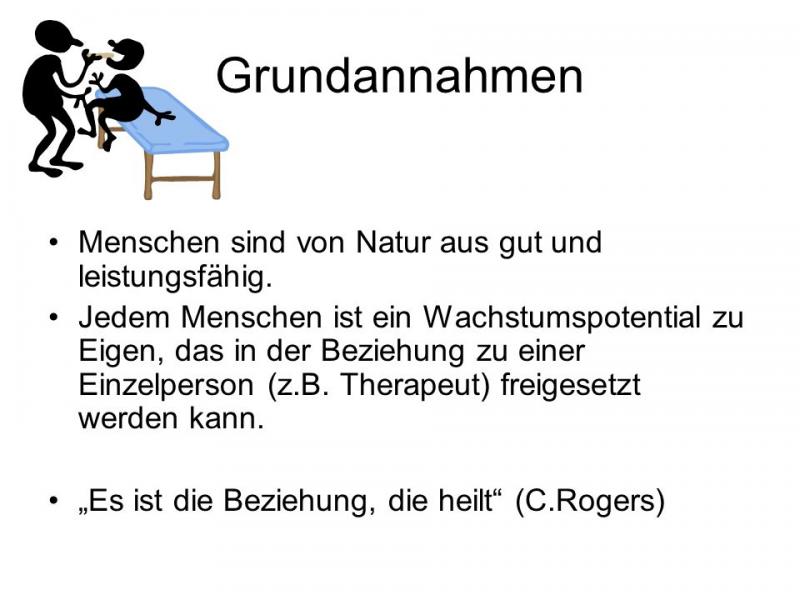 Grundannahmen

• Menschen sind von Natur aus gut und leistungsfähig.
• Jedem Menschen ist ein Wachstumspotential zu Eigen, das in der Beziehung zu einer Einzelperson (z.B. Therapeut) freigesetzt werden kann.

• „Es ist die Beziehung, die heilt“ (C.Rogers)